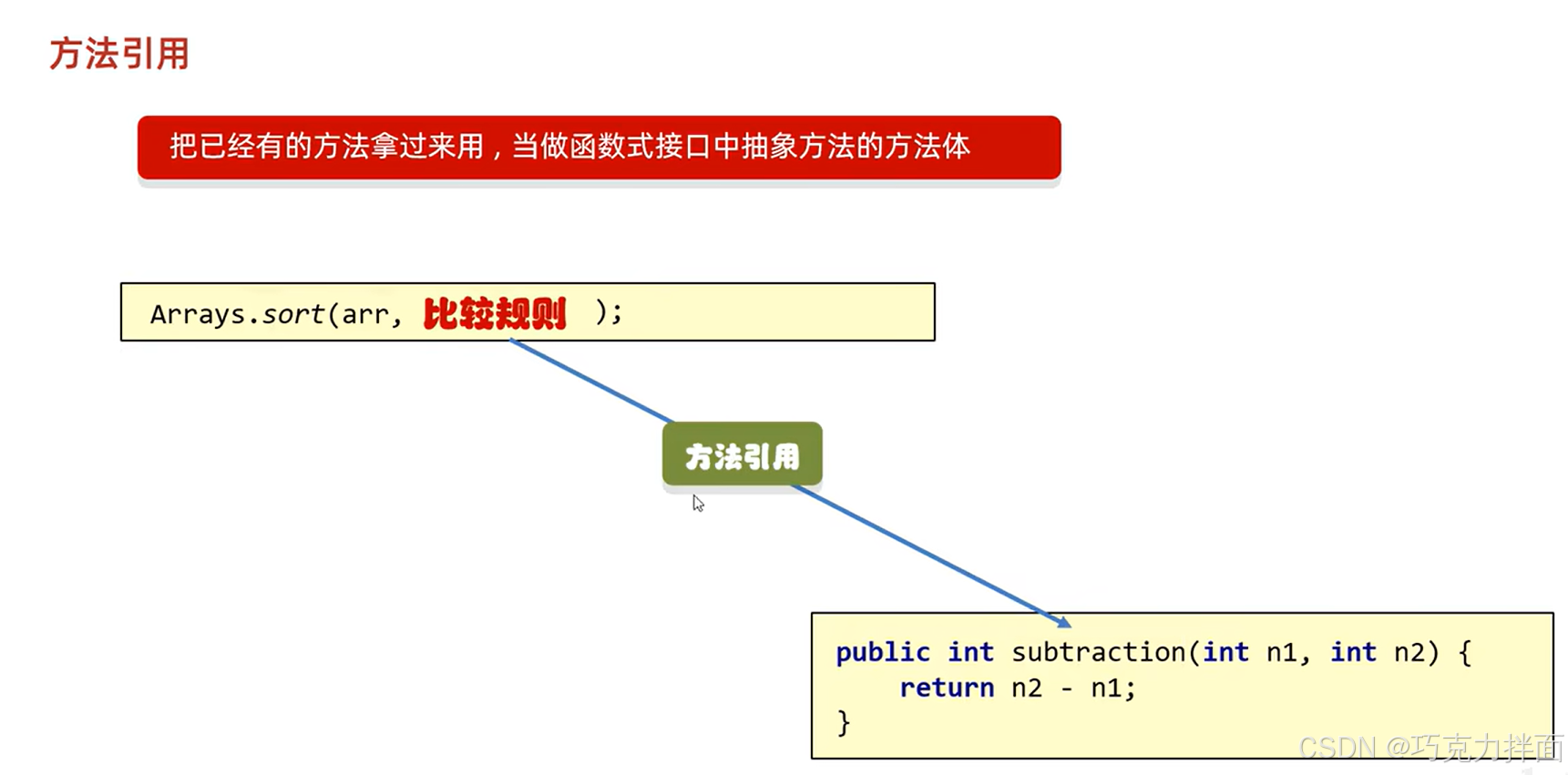 方法引用

把已经有的方法拿过来用，当做函数式接口中抽象方法的方法体

Arrays.sort(arr, 比较规则 );

方法引用

public int subtraction(int n1, int n2) {
    return n2 - n1;
}

CSDN @巧克力拌面